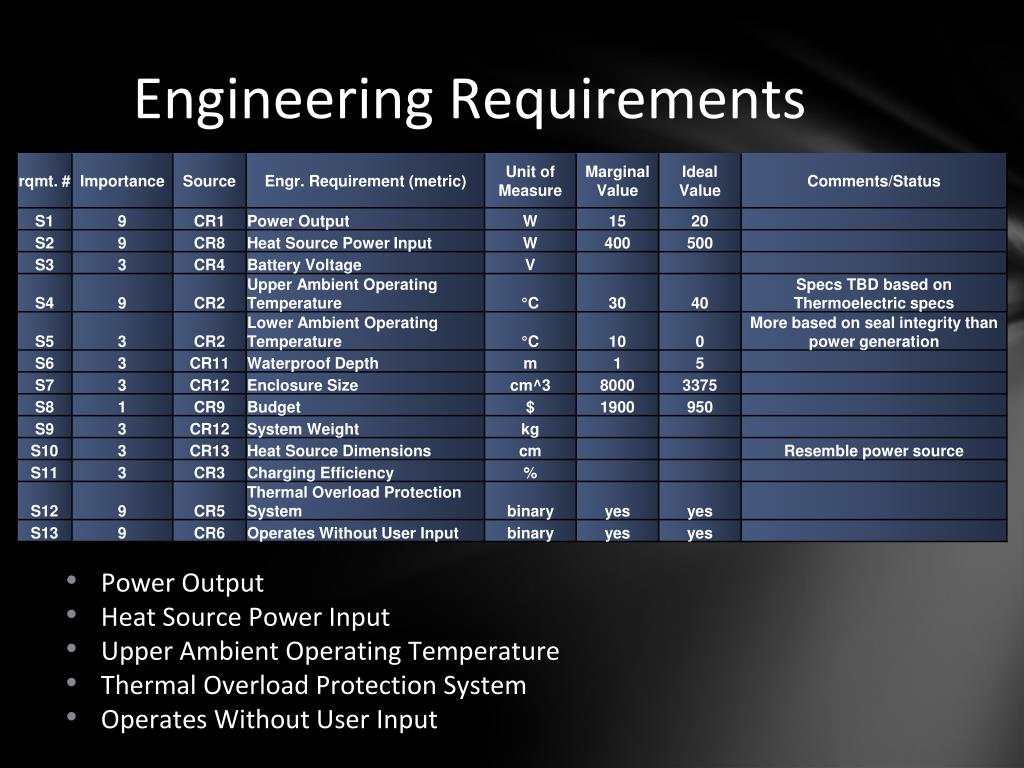 Engineering Requirements

| rqmt. # | Importance | Source | Engr. Requirement (metric) | Unit of Measure | Marginal Value | Ideal Value | Comments/Status |
|---|---|---|---|---|---|---|---|
| S1 | 9 | CR1 | Power Output | W | 15 | 20 | |
| S2 | 9 | CR8 | Heat Source Power Input | W | 400 | 500 | |
| S3 | 3 | CR4 | Battery Voltage | V | | | |
| S4 | 9 | CR2 | Upper Ambient Operating Temperature | °C | 30 | 40 | Specs TBD based on Thermoelectric specs |
| S5 | 3 | CR2 | Lower Ambient Operating Temperature | °C | 10 | 0 | More based on seal integrity than power generation |
| S6 | 3 | CR11 | Waterproof Depth | m | 1 | 5 | |
| S7 | 3 | CR12 | Enclosure Size | cm^3 | 8000 | 3375 | |
| S8 | 1 | CR9 | Budget | $ | 1900 | 950 | |
| S9 | 3 | CR12 | System Weight | kg | | | |
| S10 | 3 | CR13 | Heat Source Dimensions | cm | | | Resemble power source |
| S11 | 3 | CR3 | Charging Efficiency | % | | | |
| S12 | 9 | CR5 | Thermal Overload Protection System | binary | yes | yes | |
| S13 | 9 | CR6 | Operates Without User Input | binary | yes | yes | |

• Power Output
• Heat Source Power Input
• Upper Ambient Operating Temperature
• Thermal Overload Protection System
• Operates Without User Input